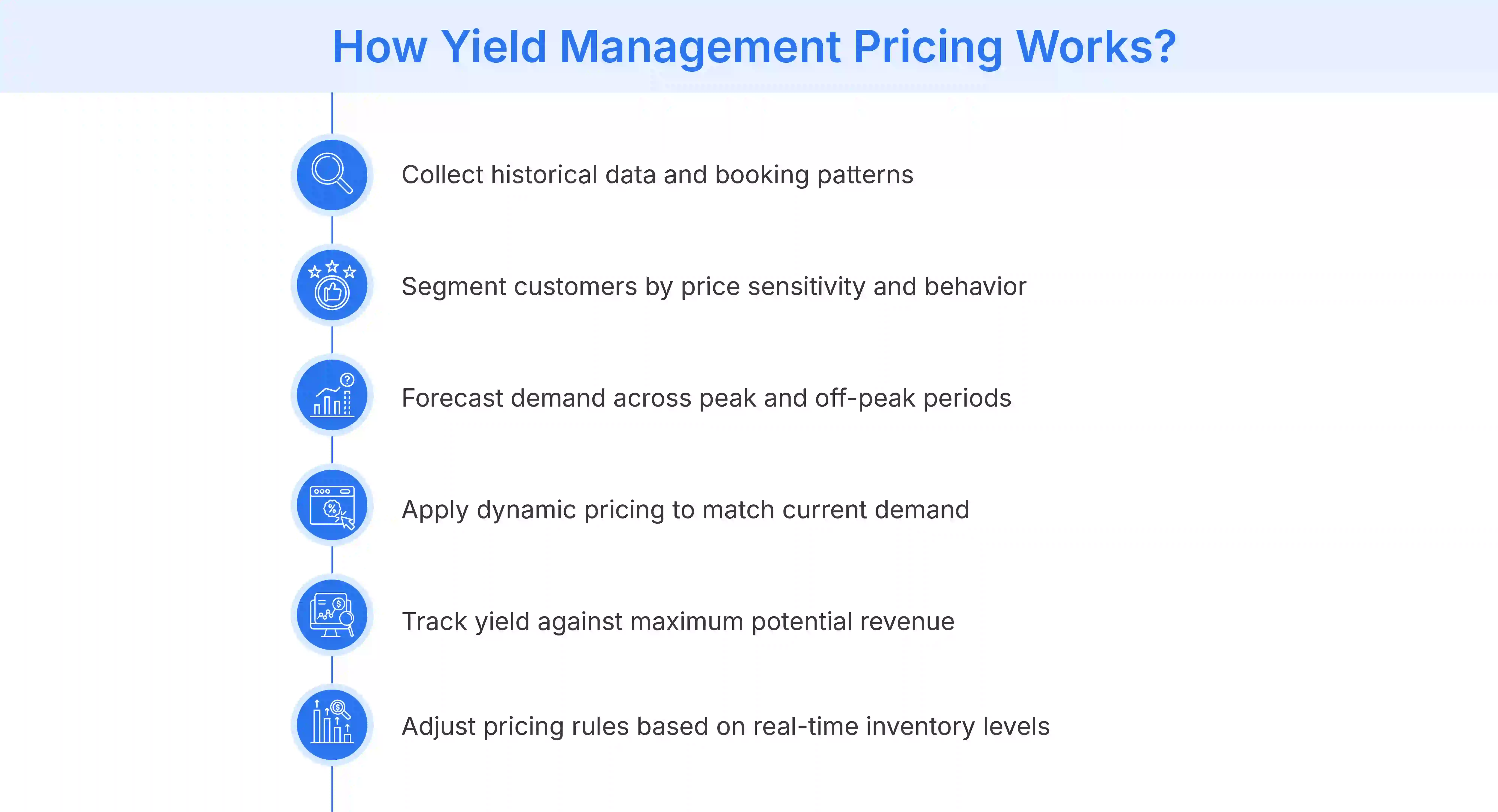 How Yield Management Pricing Works?

Collect historical data and booking patterns

Segment customers by price sensitivity and behavior

Forecast demand across peak and off-peak periods

Apply dynamic pricing to match current demand

Track yield against maximum potential revenue

Adjust pricing rules based on real-time inventory levels